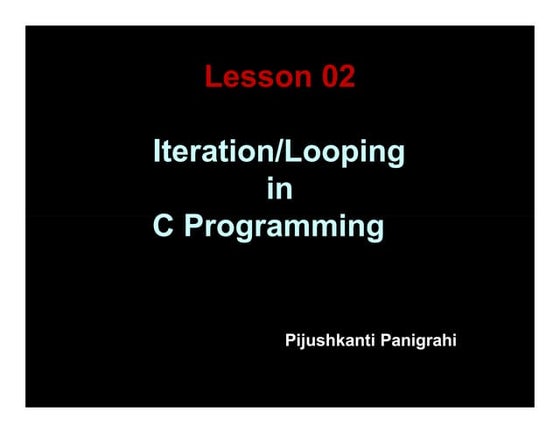 Lesson 02

Iteration/Looping
in
C Programming

Pijushkanti Panigrahi